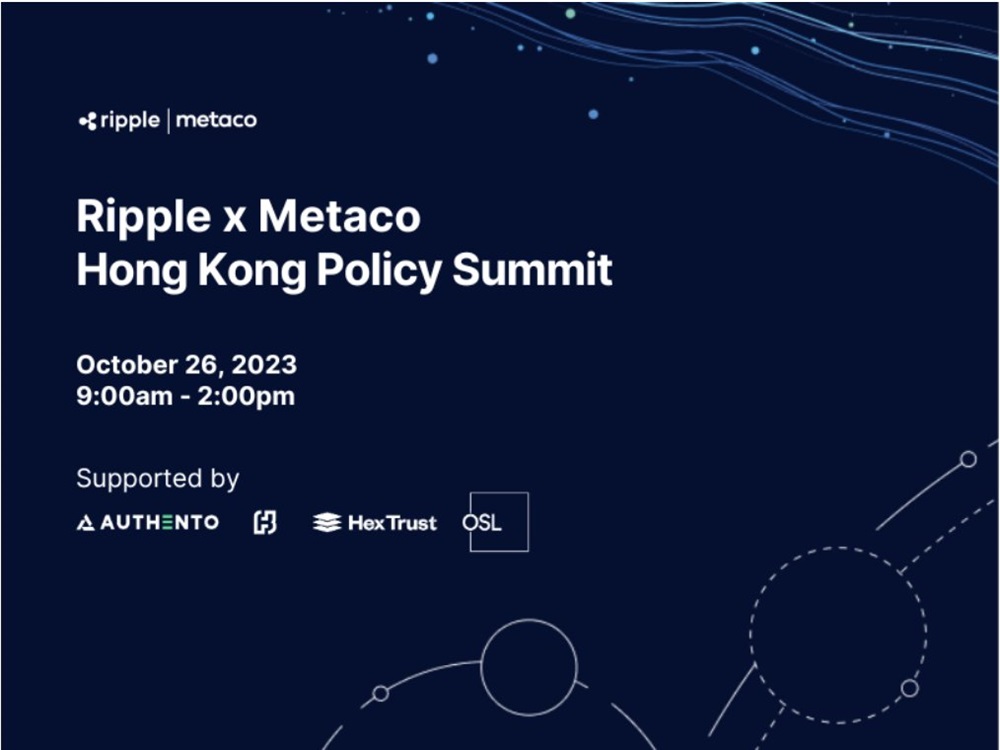 ripple | metaco

Ripple x Metaco
Hong Kong Policy Summit

October 26, 2023
9:00am - 2:00pm

Supported by

AUTHENTO Hex Trust OSL